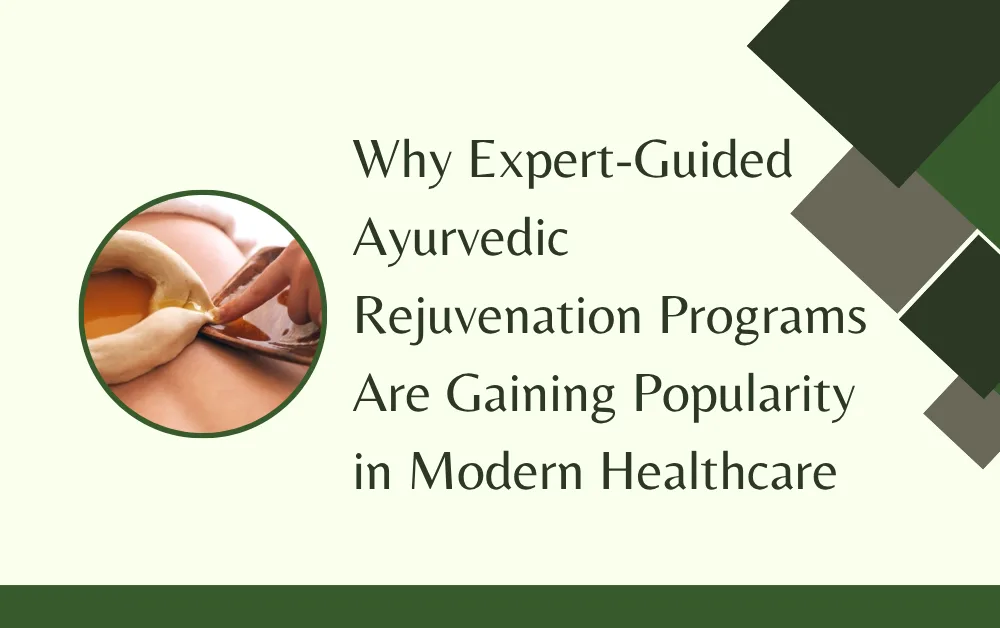 Why Expert-Guided Ayurvedic Rejuvenation Programs Are Gaining Popularity in Modern Healthcare